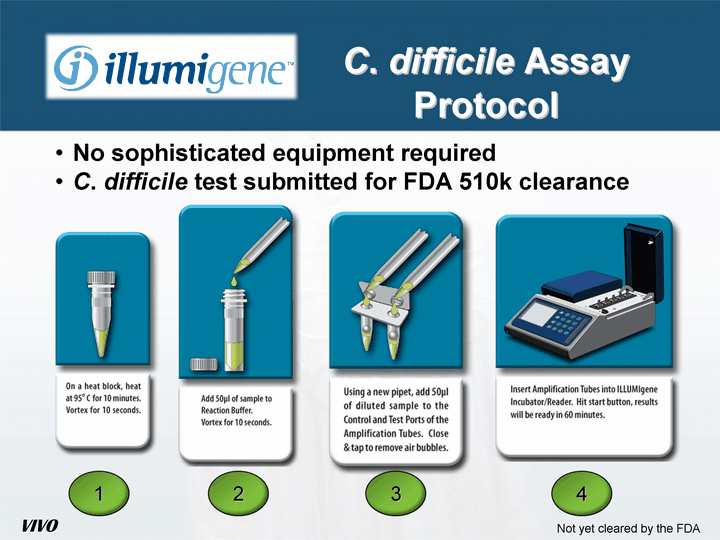 illumigene™

C. difficile Assay Protocol

• No sophisticated equipment required
• C. difficile test submitted for FDA 510k clearance

On a heat block, heat at 95° C for 10 minutes. Vortex for 10 seconds.

Add 50µl of sample to Reaction Buffer. Vortex for 10 seconds.

Using a new pipet, add 50µl of diluted sample to the Control and Test Ports of the Amplification Tubes. Close & tap to remove air bubbles.

Insert Amplification Tubes into ILLUMIgene Incubator/Reader. Hit start button, results will be ready in 60 minutes.

1

2

3

4

VIVO

Not yet cleared by the FDA